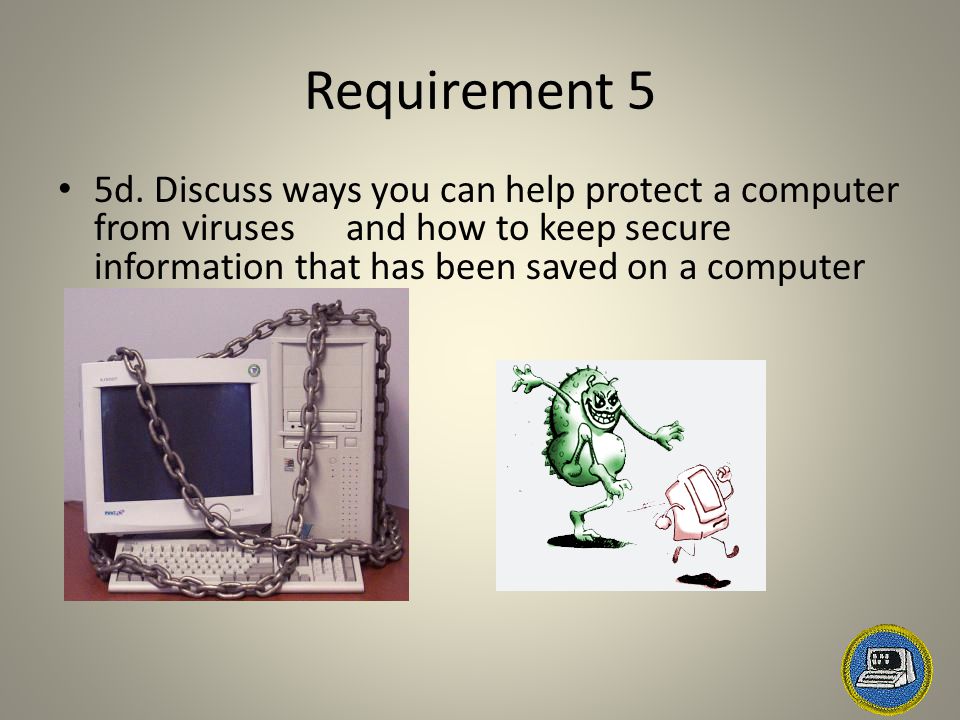 Requirement 5

• 5d. Discuss ways you can help protect a computer from viruses and how to keep secure information that has been saved on a computer